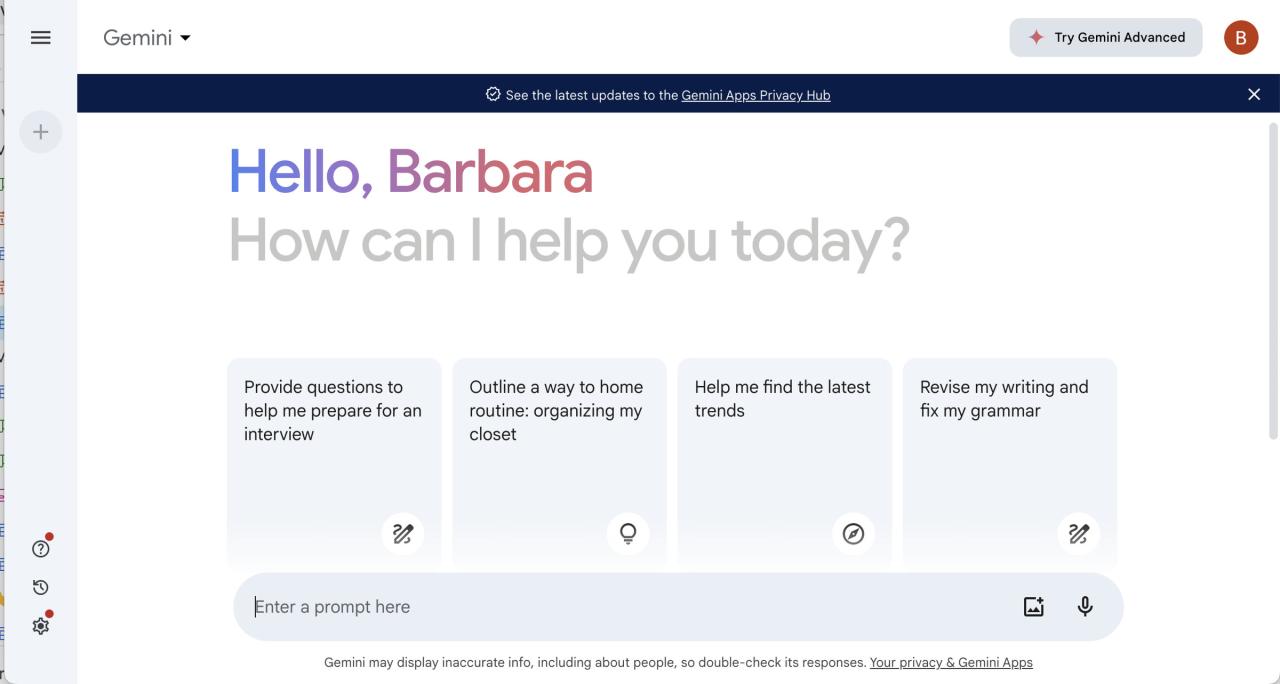 Gemini

Try Gemini Advanced

B

See the latest updates to the Gemini Apps Privacy Hub

Hello, Barbara

How can I help you today?

Provide questions to help me prepare for an interview

Outline a way to home routine: organizing my closet

Help me find the latest trends

Revise my writing and fix my grammar

Enter a prompt here

Gemini may display inaccurate info, including about people, so double-check its responses. Your privacy & Gemini Apps